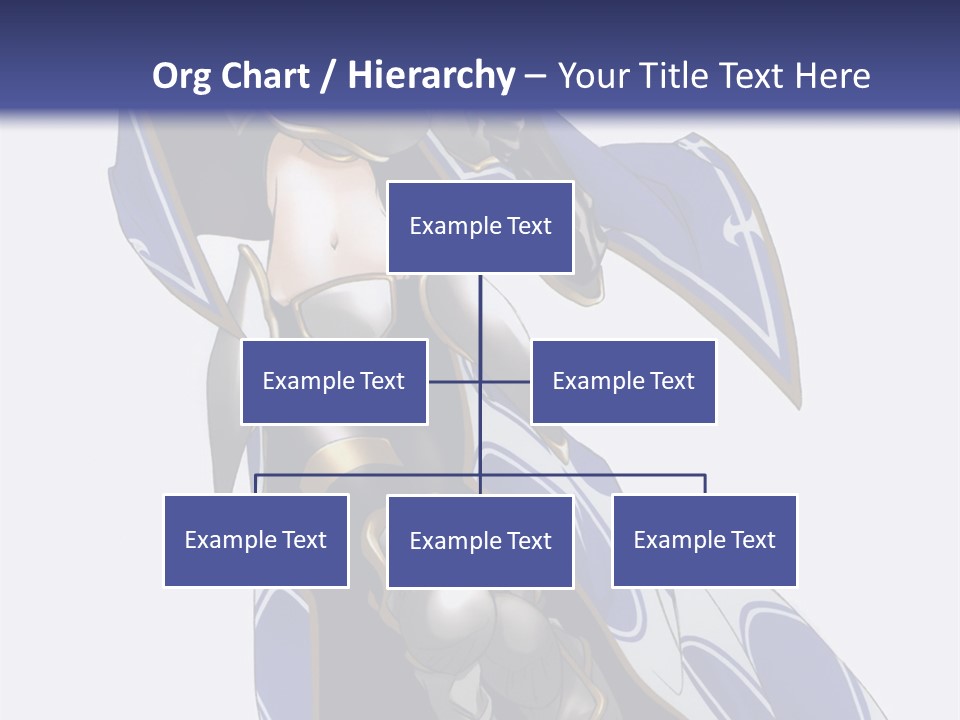 Org Chart / Hierarchy – Your Title Text Here

Example Text

Example Text

Example Text

Example Text

Example Text

Example Text